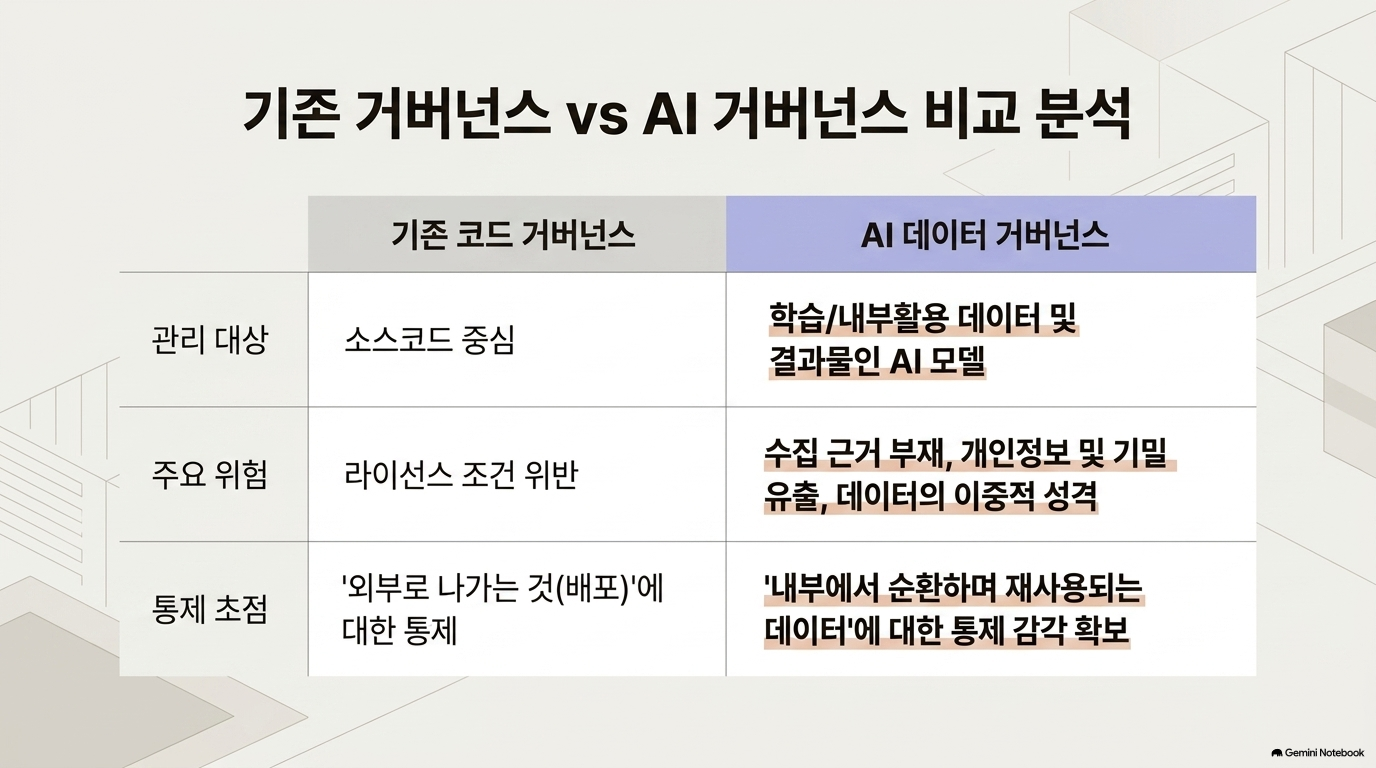 기존 거버넌스 vs AI 거버넌스 비교 분석

| | 기존 코드 거버넌스 | AI 데이터 거버넌스 |
|---|---|---|
| 관리 대상 | 소스코드 중심 | 학습/내부활용 데이터 및 결과물인 AI 모델 |
| 주요 위험 | 라이선스 조건 위반 | 수집 근거 부재, 개인정보 및 기밀 유출, 데이터의 이중적 성격 |
| 통제 초점 | '외부로 나가는 것(배포)'에 대한 통제 | '내부에서 순환하며 재사용되는 데이터'에 대한 통제 감각 확보 |

Gemini Notebook